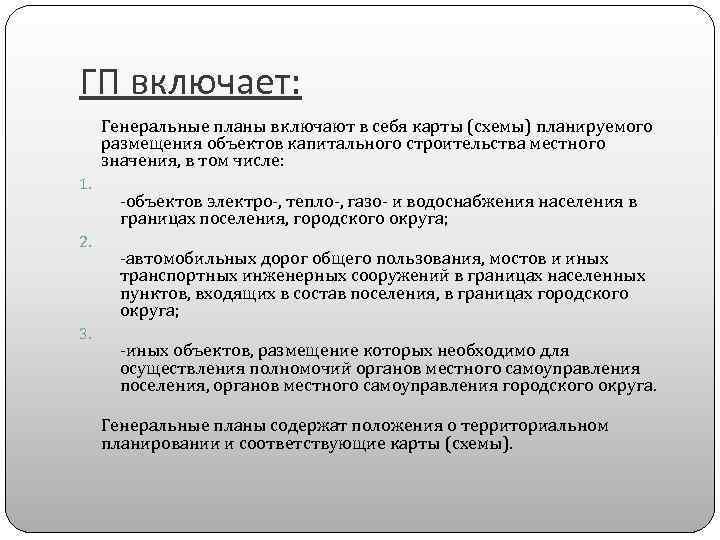 ГП включает:

Генеральные планы включают в себя карты (схемы) планируемого размещения объектов капитального строительства местного значения, в том числе:

1.

-объектов электро-, тепло-, газо- и водоснабжения населения в границах поселения, городского округа;

2.

-автомобильных дорог общего пользования, мостов и иных транспортных инженерных сооружений в границах населенных пунктов, входящих в состав поселения, в границах городского округа;

3.

-иных объектов, размещение которых необходимо для осуществления полномочий органов местного самоуправления поселения, органов местного самоуправления городского округа.

Генеральные планы содержат положения о территориальном планировании и соответствующие карты (схемы).